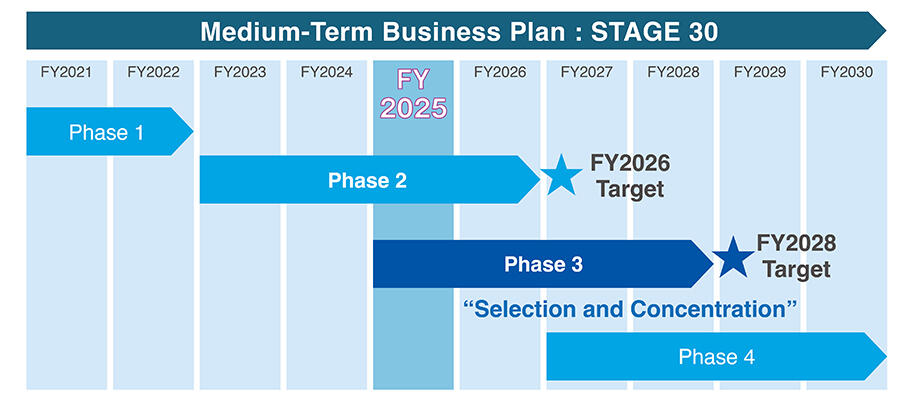 Medium-Term Business Plan : STAGE 30

FY2021 FY2022 FY2023 FY2024 FY 2025 FY2026 FY2027 FY2028 FY2029 FY2030

Phase 1

Phase 2

FY2026 Target

Phase 3

FY2028 Target

"Selection and Concentration"

Phase 4